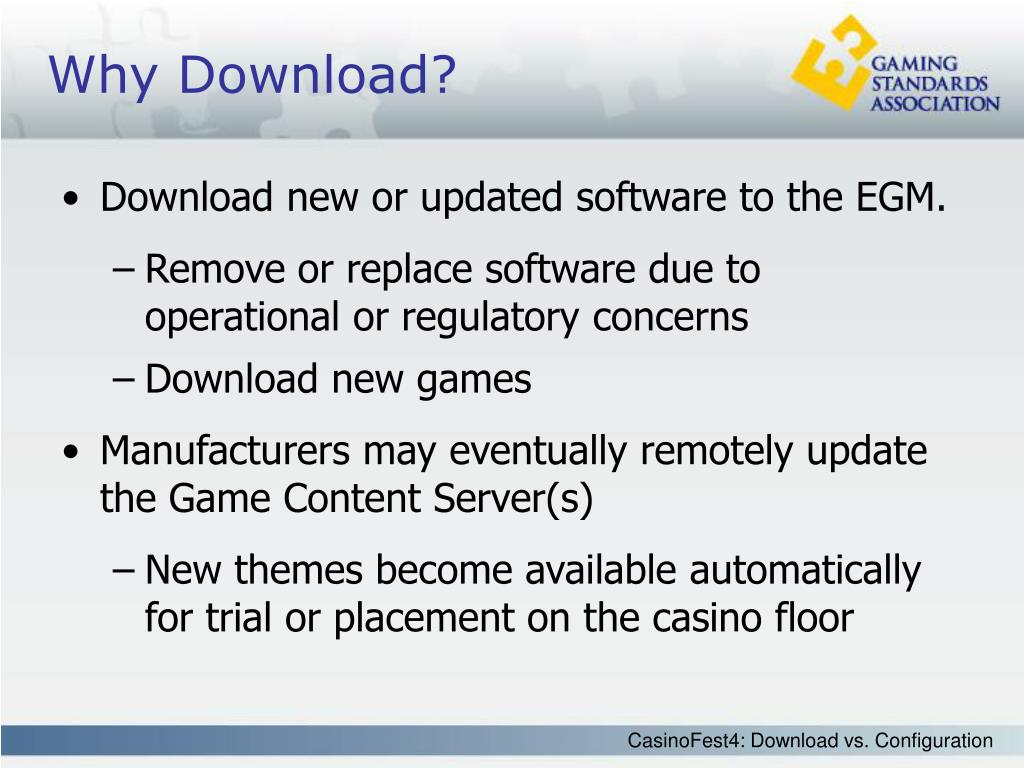 Why Download?

GAMING STANDARDS ASSOCIATION

• Download new or updated software to the EGM.

– Remove or replace software due to operational or regulatory concerns

– Download new games

• Manufacturers may eventually remotely update the Game Content Server(s)

– New themes become available automatically for trial or placement on the casino floor

CasinoFest4: Download vs. Configuration